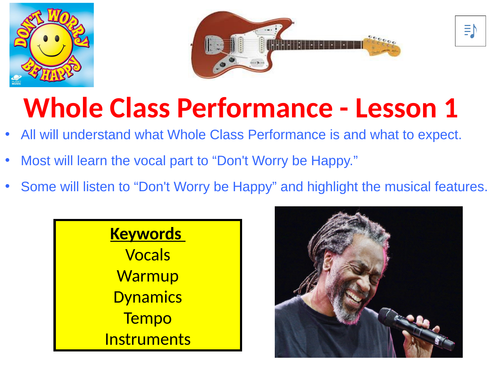 DON'T WORRY BE HAPPY

Whole Class Performance - Lesson 1

• All will understand what Whole Class Performance is and what to expect.

• Most will learn the vocal part to “Don't Worry be Happy.”

• Some will listen to “Don't Worry be Happy” and highlight the musical features.

Keywords
Vocals
Warmup
Dynamics
Tempo
Instruments